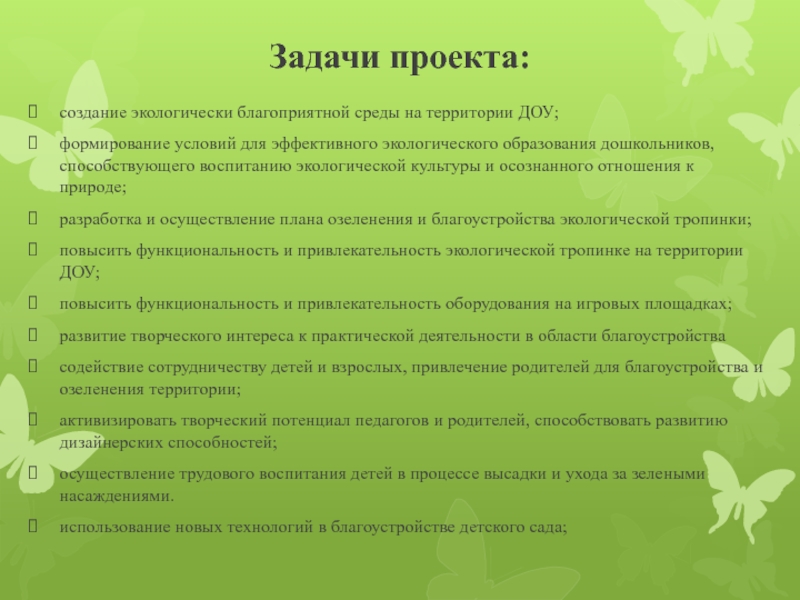 Задачи проекта:

- создание экологически благоприятной среды на территории ДОУ;
- формирование условий для эффективного экологического образования дошкольников, способствующего воспитанию экологической культуры и осознанного отношения к природе;
- разработка и осуществление плана озеленения и благоустройства экологической тропинки;
- повысить функциональность и привлекательность экологической тропинке на территории ДОУ;
- повысить функциональность и привлекательность оборудования на игровых площадках;
- развитие творческого интереса к практической деятельности в области благоустройства
- содействие сотрудничеству детей и взрослых, привлечение родителей для благоустройства и озеленения территории;
- активизировать творческий потенциал педагогов и родителей, способствовать развитию дизайнерских способностей;
- осуществление трудового воспитания детей в процессе высадки и ухода за зелеными насаждениями.
- использование новых технологий в благоустройстве детского сада;